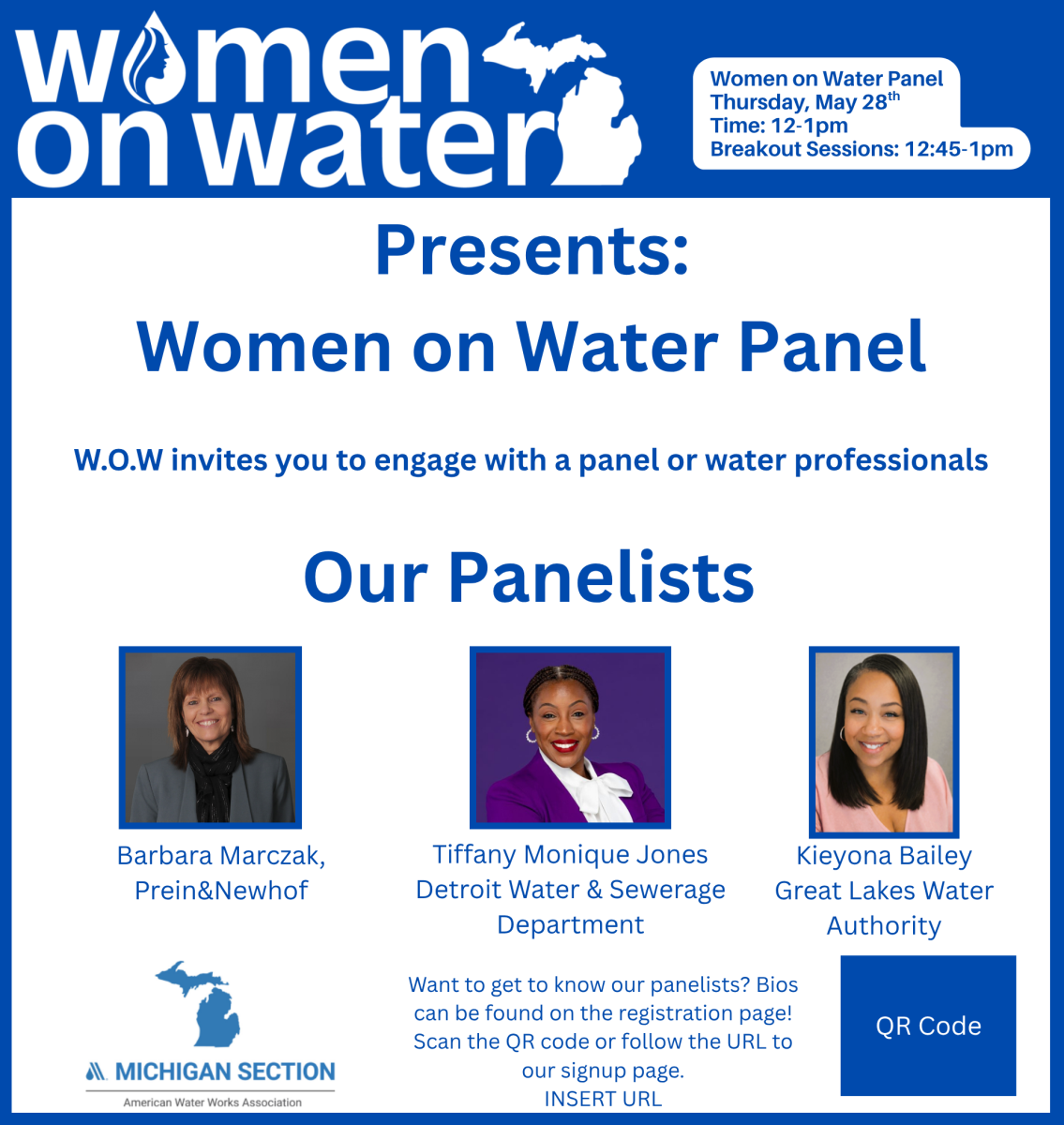 women on water

Women on Water Panel
Thursday, May 28$^{th}$
Time: 12-1pm
Breakout Sessions: 12:45-1pm

Presents:
Women on Water Panel

W.O.W invites you to engage with a panel or water professionals

Our Panelists

Barbara Marczak, Prein&Newhof

Tiffany Monique Jones Detroit Water & Sewerage Department

Kieyona Bailey Great Lakes Water Authority

MICHIGAN SECTION
American Water Works Association

Want to get to know our panelists? Bios can be found on the registration page! Scan the QR code or follow the URL to our signup page.
INSERT URL

QR Code